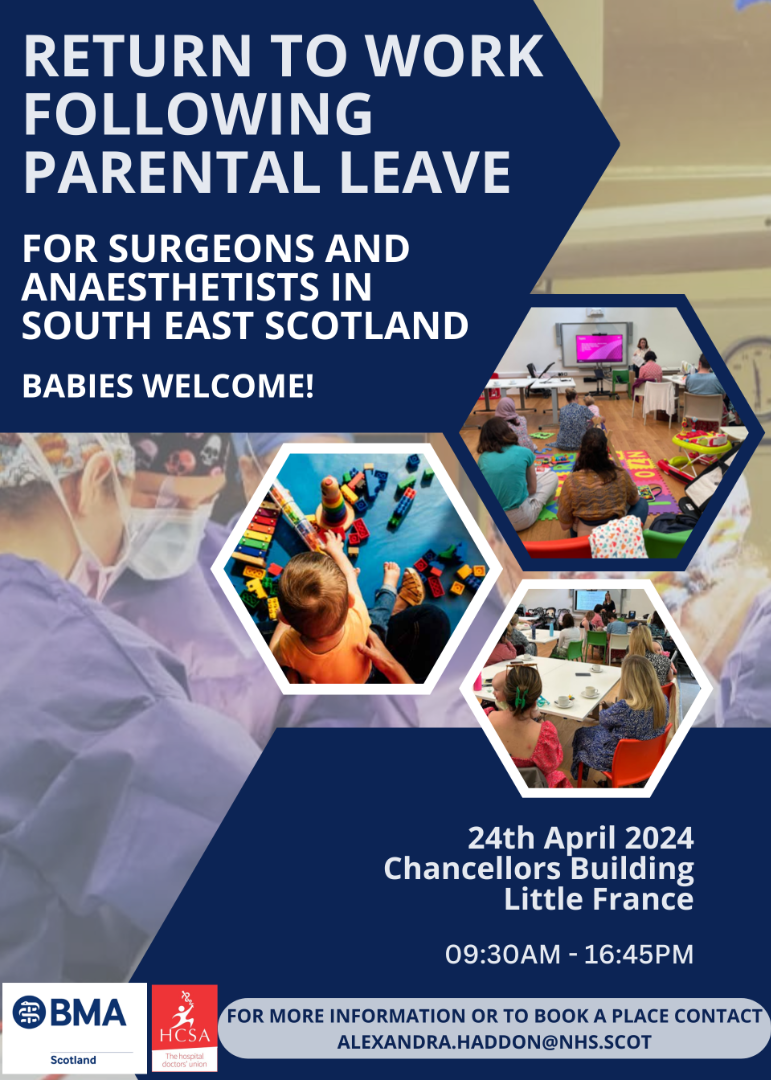 RETURN TO WORK FOLLOWING PARENTAL LEAVE

FOR SURGEONS AND ANAESTHETISTS IN SOUTH EAST SCOTLAND

BABIES WELCOME!

24th April 2024
Chancellors Building
Little France

09:30AM - 16:45PM

BMA
Scotland

HCSA
The hospital doctors' union

FOR MORE INFORMATION OR TO BOOK A PLACE CONTACT ALEXANDRA.HADDON@NHS.SCOT